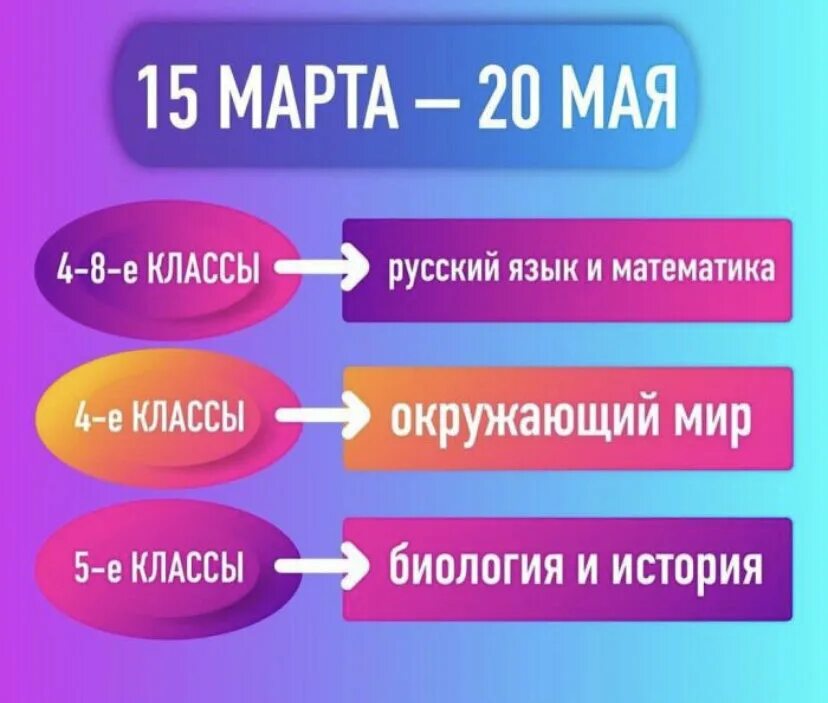 15 МАРТА — 20 МАЯ

4-8-е КЛАССЫ → русский язык и математика

4-е КЛАССЫ → окружающий мир

5-е КЛАССЫ → биология и история